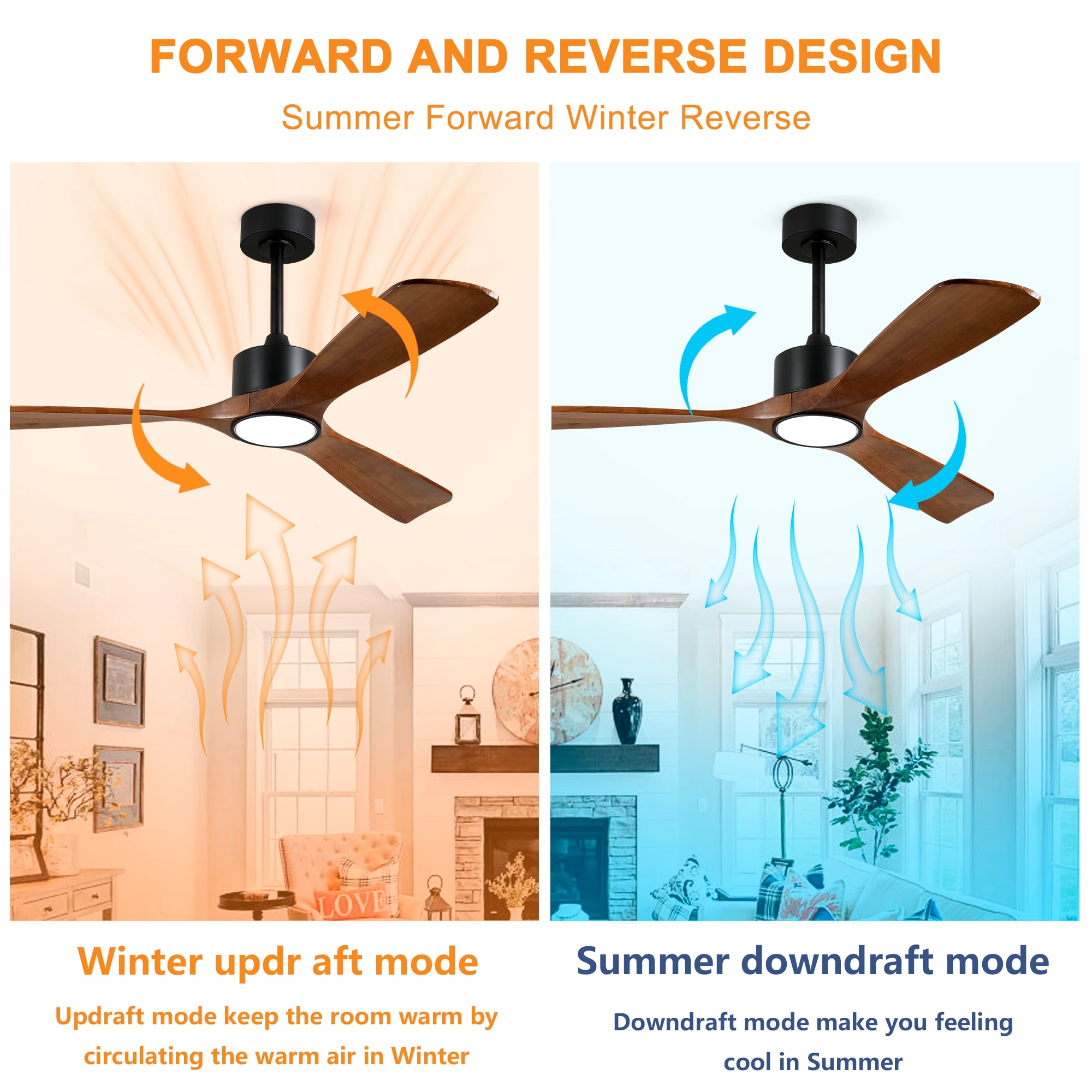 FORWARD AND REVERSE DESIGN

Summer Forward Winter Reverse

LOVE

Winter updr aft mode

Updraft mode keep the room warm by circulating the warm air in Winter

Summer downdraft mode

Downdraft mode make you feeling cool in Summer